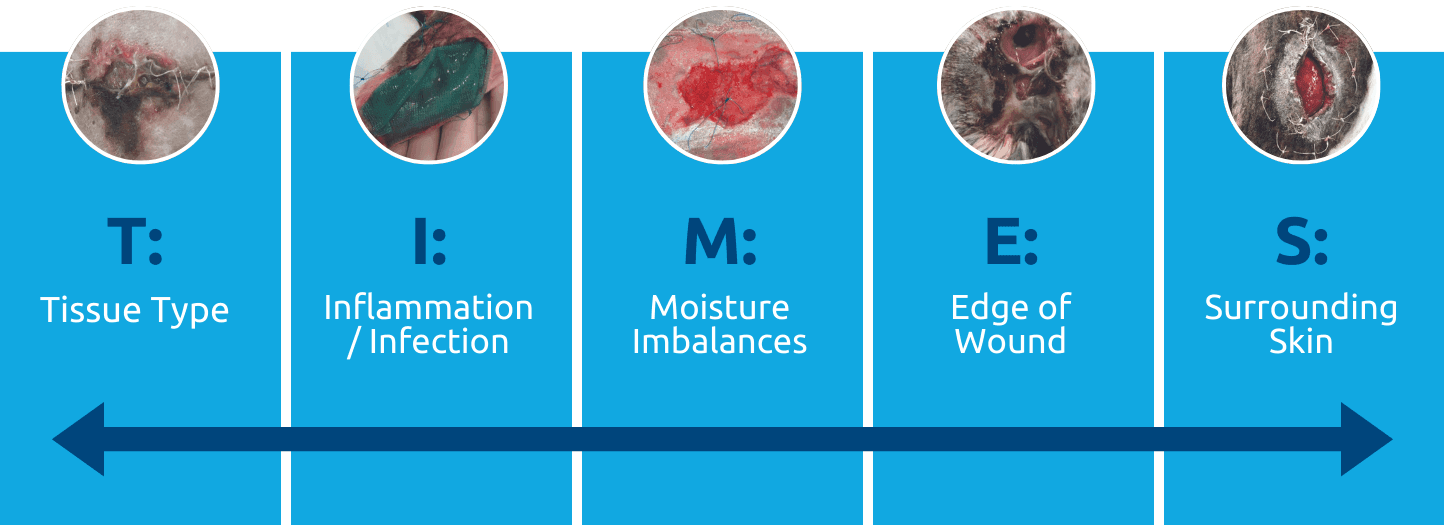 T:
Tissue Type

I:
Inflammation / Infection

M:
Moisture Imbalances

E:
Edge of Wound

S:
Surrounding Skin